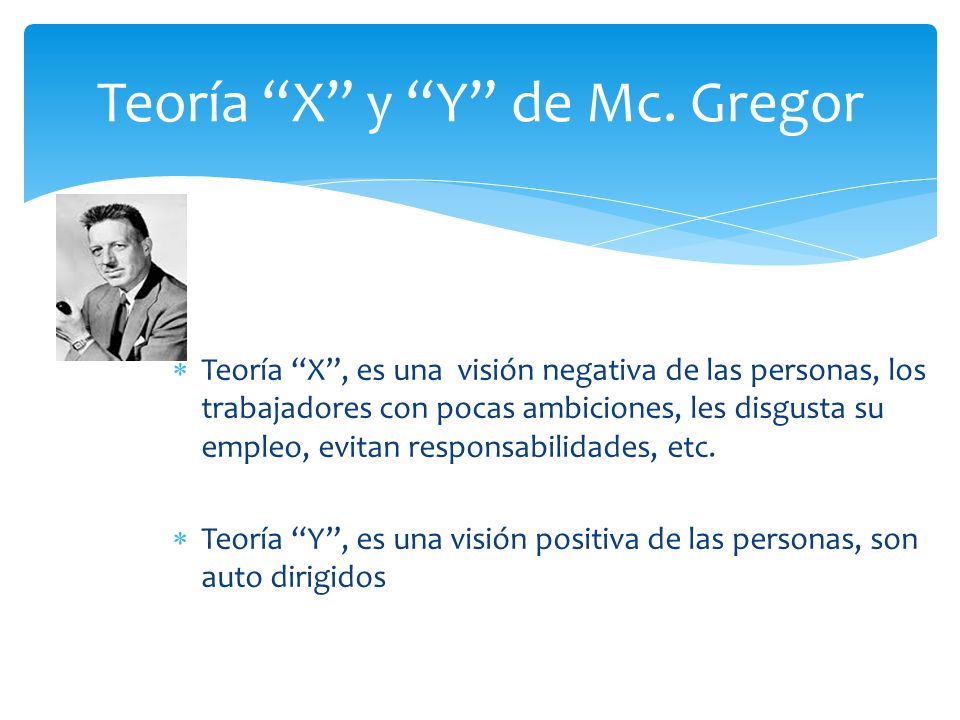 Teoría “X” y “Y” de Mc. Gregor

∗ Teoría “X”, es una visión negativa de las personas, los trabajadores con pocas ambiciones, les disgusta su empleo, evitan responsabilidades, etc.

∗ Teoría “Y”, es una visión positiva de las personas, son auto dirigidos